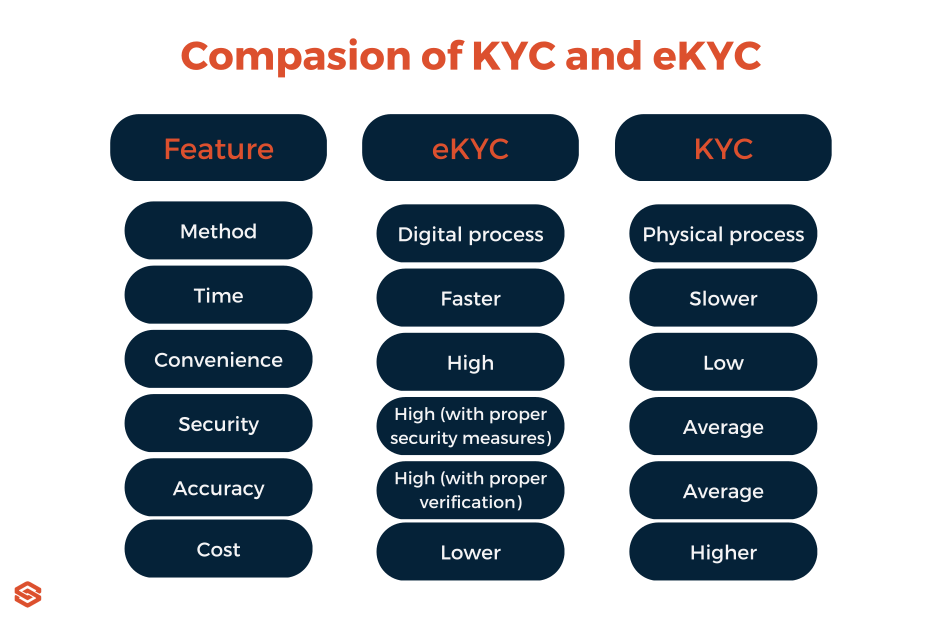 Compasion of KYC and eKYC

| Feature | eKYC | KYC |
|---|---|---|
| Method | Digital process | Physical process |
| Time | Faster | Slower |
| Convenience | High | Low |
| Security | High (with proper security measures) | Average |
| Accuracy | High (with proper verification) | Average |
| Cost | Lower | Higher |